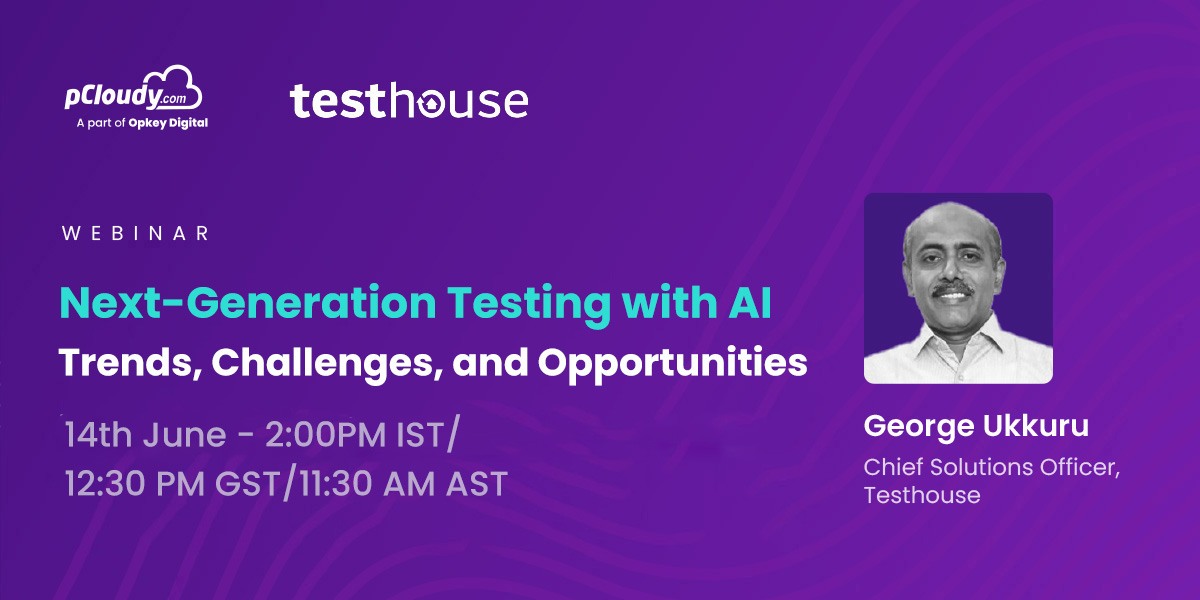 pCloudy.com
A part of Opkey Digital

testhouse

WEBINAR

Next-Generation Testing with AI
Trends, Challenges, and Opportunities

14th June - 2:00PM IST/
12:30 PM GST/11:30 AM AST

George Ukkuru
Chief Solutions Officer, Testhouse